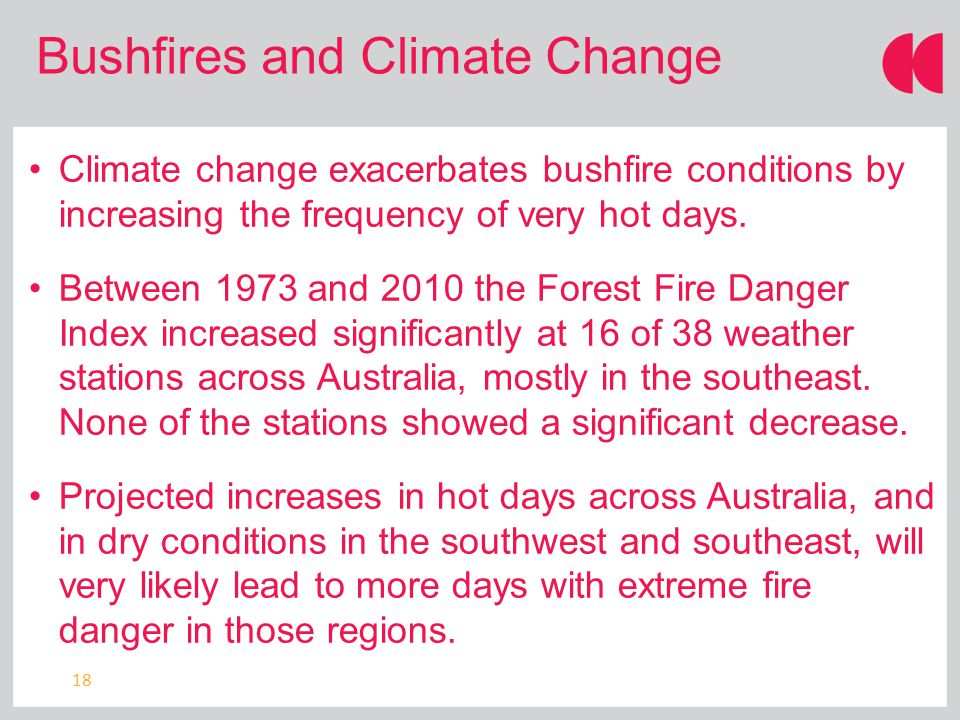 Bushfires and Climate Change

• Climate change exacerbates bushfire conditions by increasing the frequency of very hot days.

• Between 1973 and 2010 the Forest Fire Danger Index increased significantly at 16 of 38 weather stations across Australia, mostly in the southeast. None of the stations showed a significant decrease.

• Projected increases in hot days across Australia, and in dry conditions in the southwest and southeast, will very likely lead to more days with extreme fire danger in those regions.

18